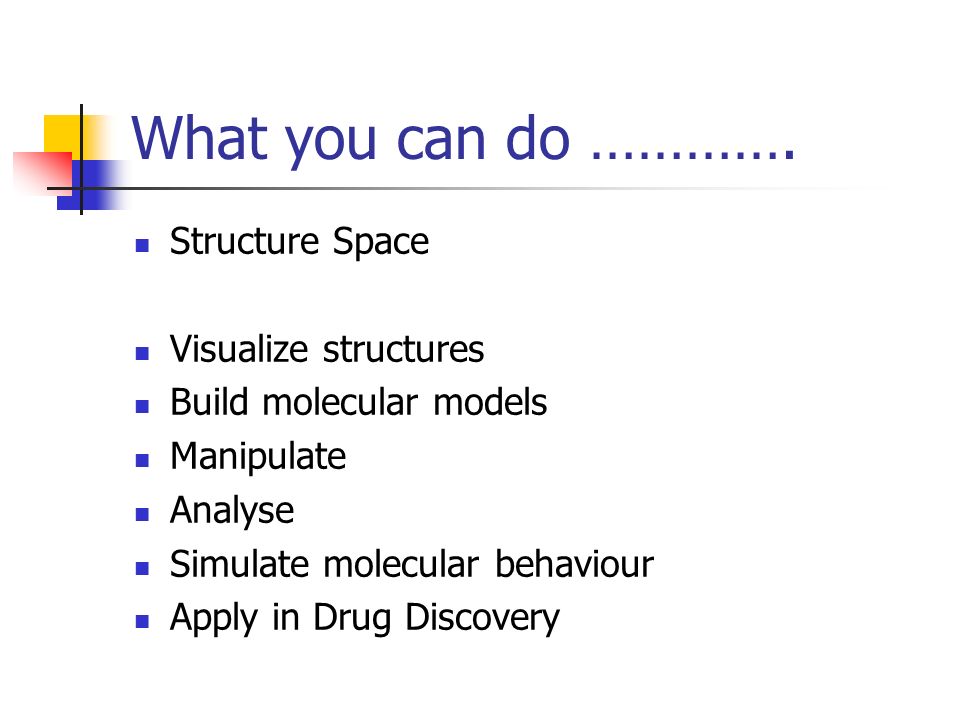 What you can do …………

- Structure Space

- Visualize structures
- Build molecular models
- Manipulate
- Analyse
- Simulate molecular behaviour
- Apply in Drug Discovery